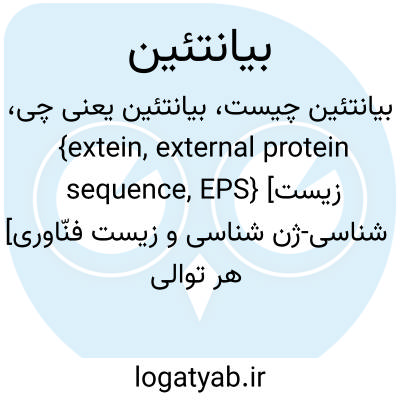 بیانتئین

بیانتئین چیست، بیانتئین یعنی چی، {extein, external protein sequence, EPS} [زیست شناسی-ژن شناسی و زیست فنّاوری] هر توالی

logatyab.ir